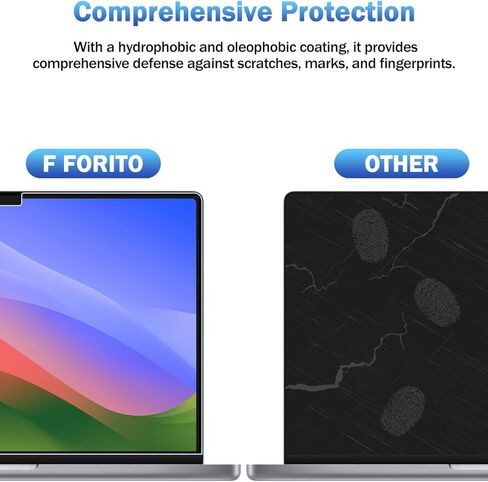 Comprehensive Protection

With a hydrophobic and oleophobic coating, it provides comprehensive defense against scratches, marks, and fingerprints.

F FORITO

OTHER